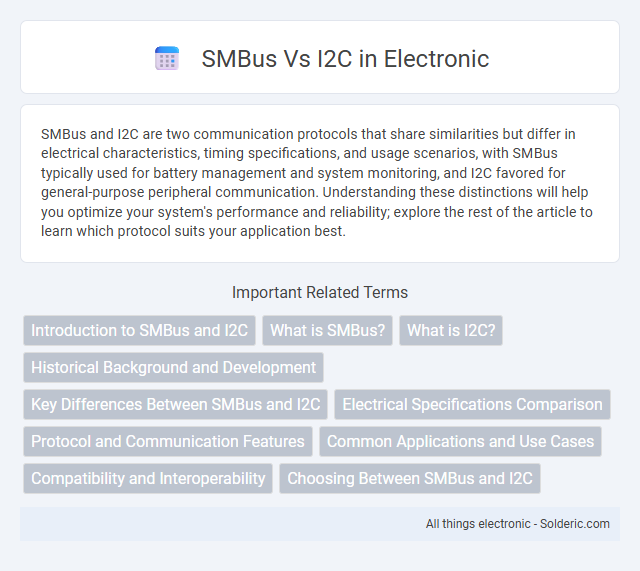 SMBus Vs I2C in Electronic

SMBus and I2C are two communication protocols that share similarities but differ in electrical characteristics, timing specifications, and usage scenarios, with SMBus typically used for battery management and system monitoring, and I2C favored for general-purpose peripheral communication. Understanding these distinctions will help you optimize your system's performance and reliability; explore the rest of the article to learn which protocol suits your application best.

Important Related Terms

Introduction to SMBus and I2C

What is SMBus?

What is I2C?

Historical Background and Development

Key Differences Between SMBus and I2C

Electrical Specifications Comparison

Protocol and Communication Features

Common Applications and Use Cases

Compatibility and Interoperability

Choosing Between SMBus and I2C

All things electronic - Solderic.com